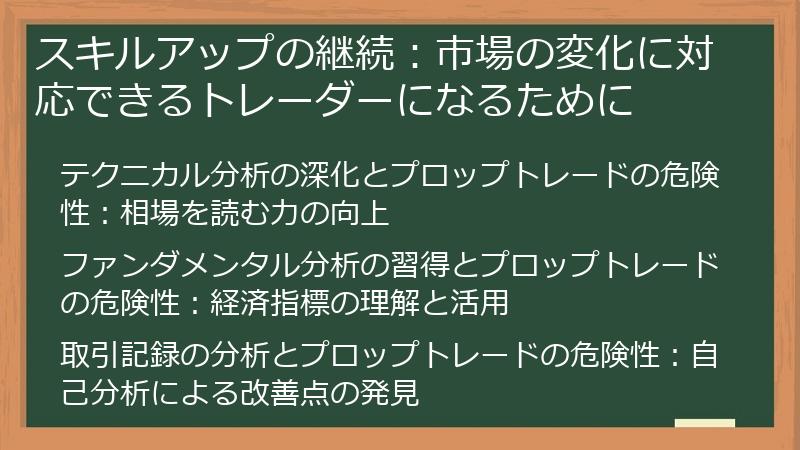 スキルアップの継続：市場の変化に対応できるトレーダーになるために

テクニカル分析の深化とプロップトレードの危険性：相場を読む力の向上

ファンダメンタル分析の習得とプロップトレードの危険性：経済指標の理解と活用

取引記録の分析とプロップトレードの危険性：自己分析による改善点の発見